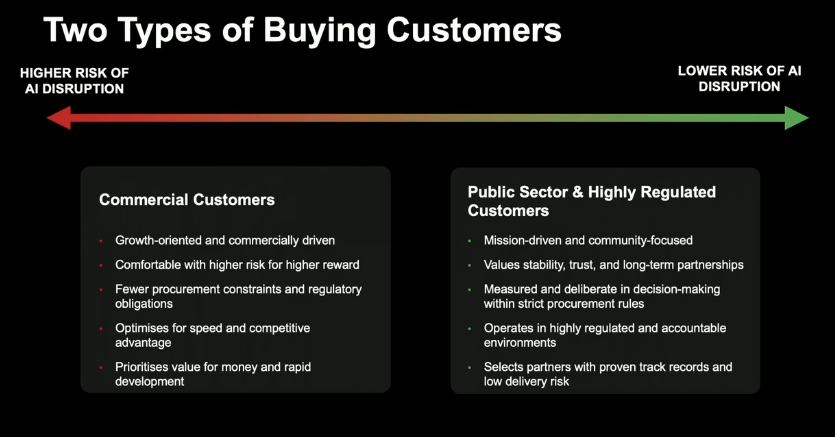 Two Types of Buying Customers

HIGHER RISK OF AI DISRUPTION

LOWER RISK OF AI DISRUPTION

Commercial Customers

- Growth-oriented and commercially driven
- Comfortable with higher risk for higher reward
- Fewer procurement constraints and regulatory obligations
- Optimises for speed and competitive advantage
- Prioritises value for money and rapid development

Public Sector & Highly Regulated Customers

- Mission-driven and community-focused
- Values stability, trust, and long-term partnerships
- Measured and deliberate in decision-making within strict procurement rules
- Operates in highly regulated and accountable environments
- Selects partners with proven track records and low delivery risk